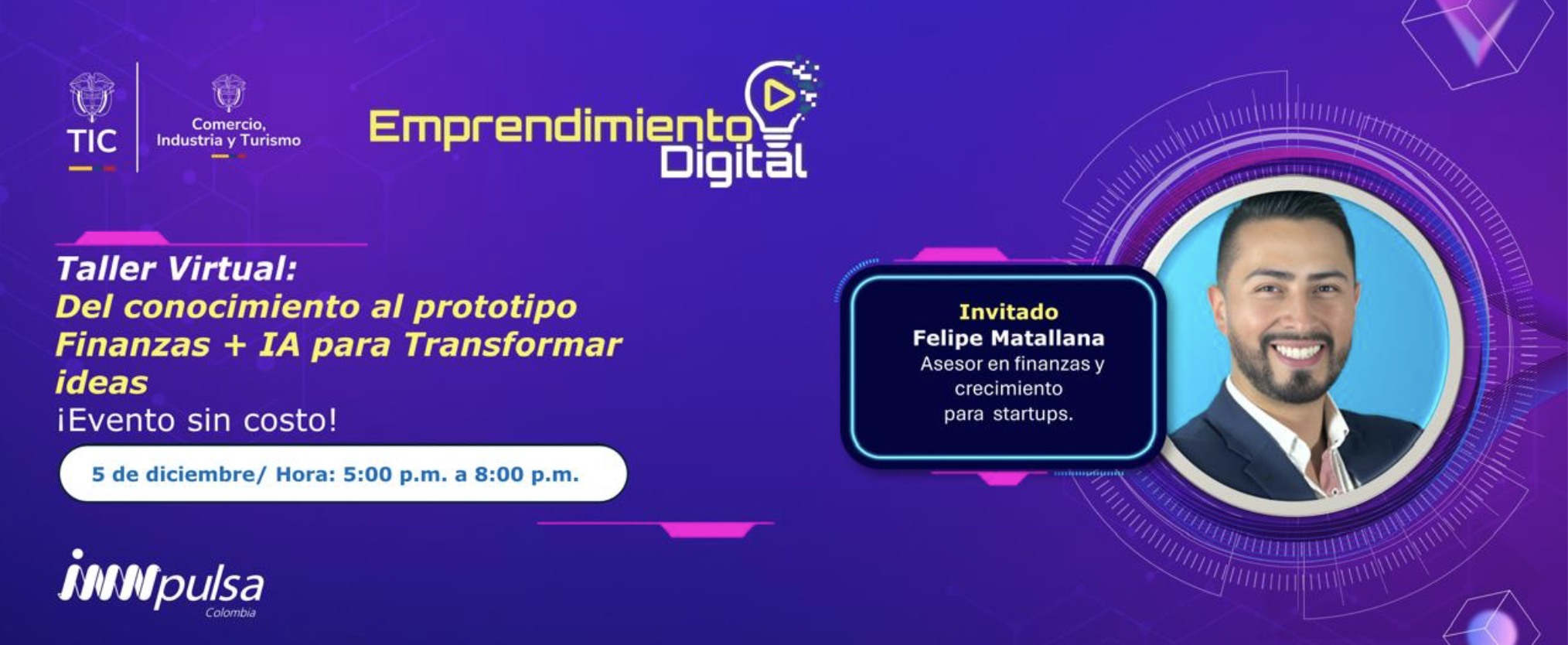 TIC

Comercio, Industria y Turismo

Emprendimiento Digital

Taller Virtual:
Del conocimiento al prototipo Finanzas + IA para Transformar ideas
¡Evento sin costo!

5 de diciembre/ Hora: 5:00 p.m. a 8:00 p.m.

Invitado
Felipe Matallana
Asesor en finanzas y crecimiento para startups.

iNNpulsa Colombia